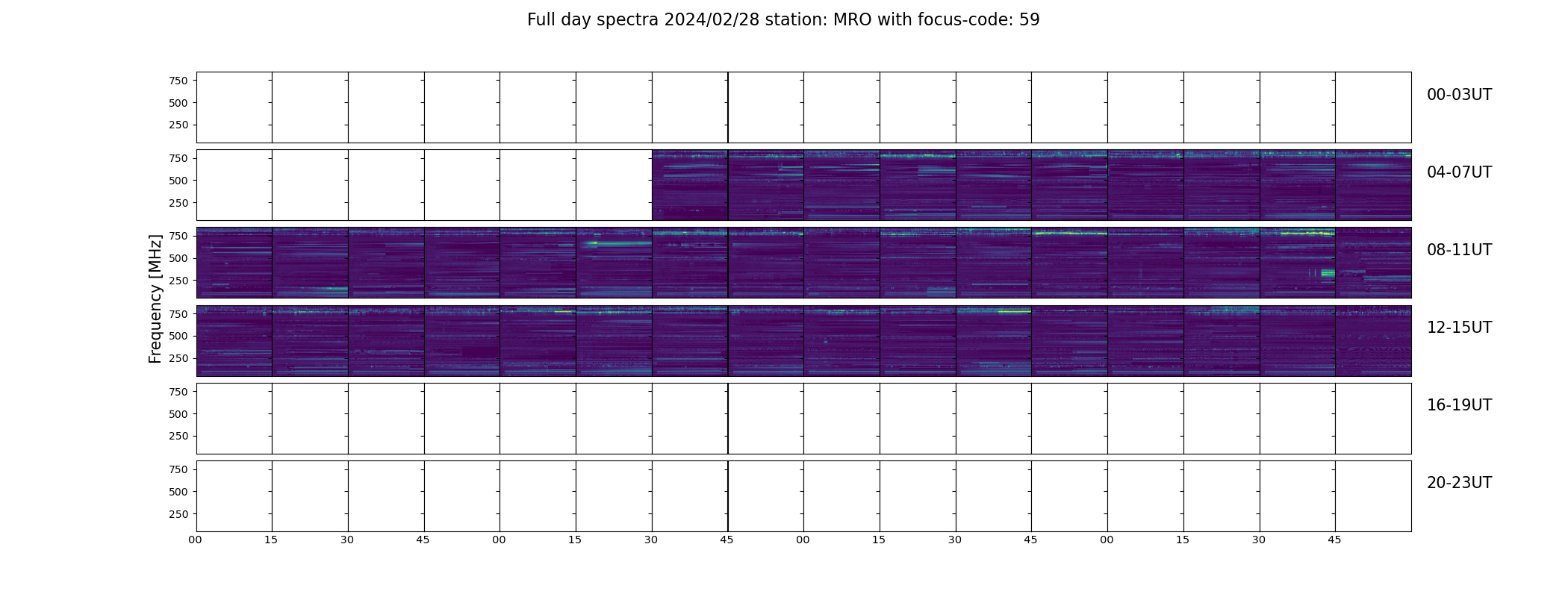 Full day spectra 2024/02/28 station: MRO with focus-code: 59

Frequency [MHz]

750
500
250
00-03UT

750
500
250
04-07UT

750
500
250
08-11UT

750
500
250
12-15UT

750
500
250
16-19UT

750
500
250
20-23UT

00 15 30 45 00 15 30 45 00 15 30 45 00 15 30 45